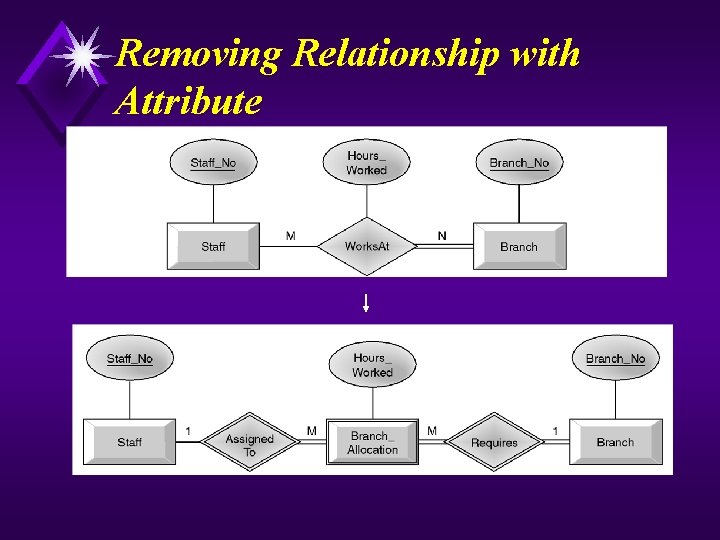 Removing Relationship with Attribute

Staff_No

Hours_ Worked

Branch_No

Staff

M

WorksAt

N

Branch

Staff_No

Hours_ Worked

Branch_No

Staff

1

Assigned To

M

Branch_ Allocation

M

Requires

1

Branch